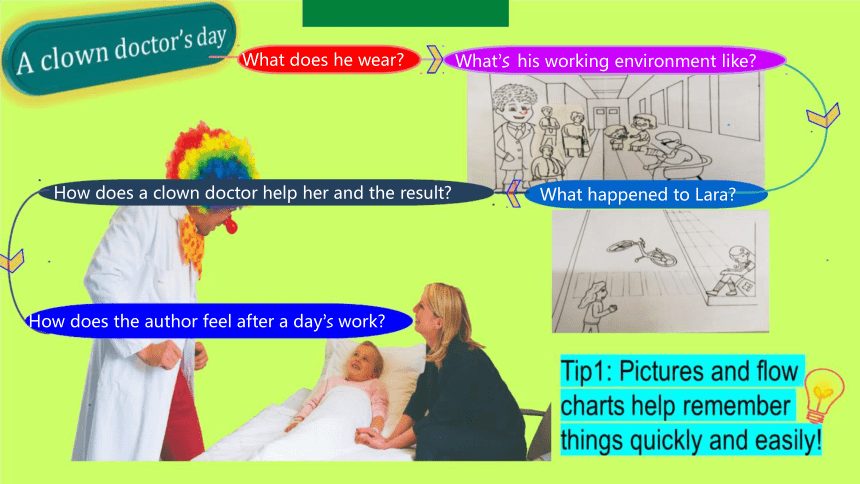 A clown doctor's day

What does he wear?

What's his working environment like?

What happened to Lara?

How does a clown doctor help her and the result?

How does the author feel after a day's work?

Tip1: Pictures and flow charts help remember things quickly and easily!